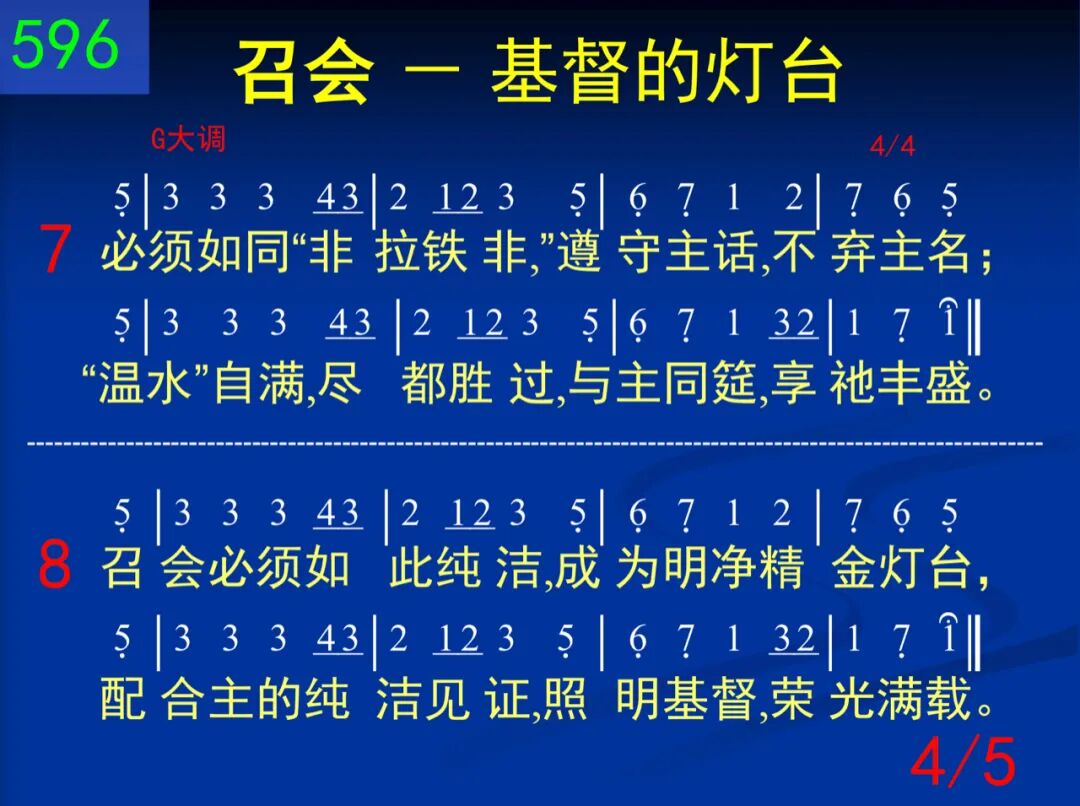 596

召会 — 基督的灯台

G大调

4/4

5 | 3 3 3 43 | 2 12 3 5 | 6 7 1 2 | 7 6 5

7 必须如同“非 拉铁 非,”遵 守主话,不 弃主名;

5 | 3 3 3 43 | 2 12 3 5 | 6 7 1 32 | 1 7 1 ‖

“温水”自满,尽 都胜 过,与主同筵,享 祂丰盛。

5 | 3 3 3 43 | 2 12 3 5 | 6 7 1 2 | 7 6 5

8 召 会必须如 此纯 洁,成 为明净精 金灯台,

5 | 3 3 3 43 | 2 12 3 5 | 6 7 1 32 | 1 7 1 ‖

配 合主的纯 洁见 证,照 明基督,荣 光满载。

4/5